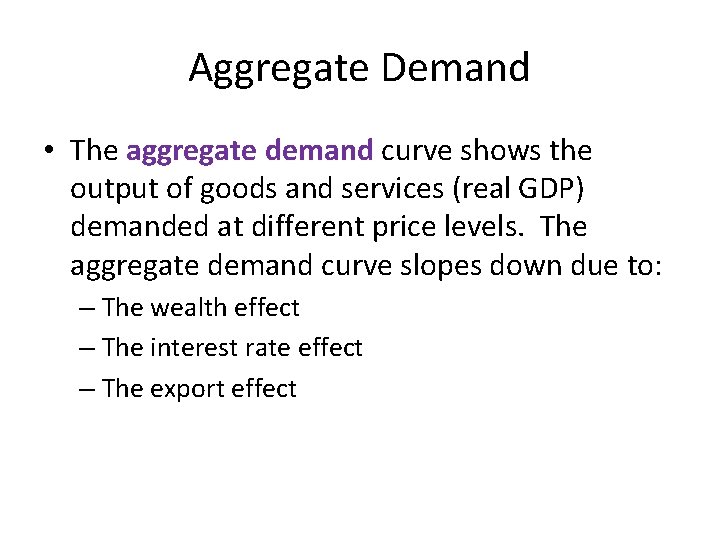 Aggregate Demand

• The aggregate demand curve shows the output of goods and services (real GDP) demanded at different price levels. The aggregate demand curve slopes down due to:
– The wealth effect
– The interest rate effect
– The export effect